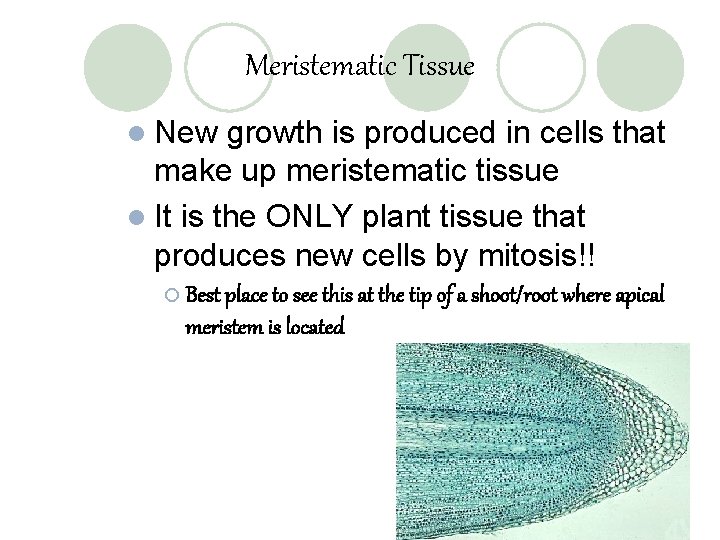 Meristematic Tissue

New growth is produced in cells that make up meristematic tissue

It is the ONLY plant tissue that produces new cells by mitosis!!

Best place to see this at the tip of a shoot/root where apical meristem is located